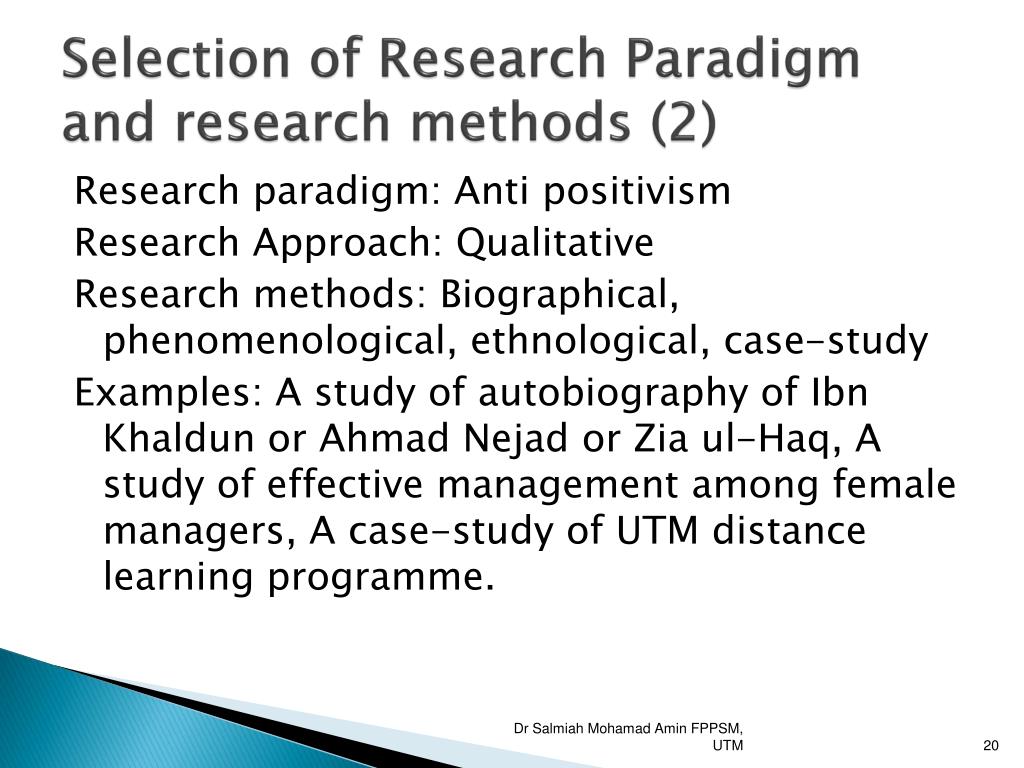 Selection of Research Paradigm and research methods (2)

Research paradigm: Anti positivism

Research Approach: Qualitative

Research methods: Biographical, phenomenological, ethnological, case-study

Examples: A study of autobiography of Ibn Khaldun or Ahmad Nejad or Zia ul-Haq, A study of effective management among female managers, A case-study of UTM distance learning programme.

Dr Salmiah Mohamad Amin FPPSM, UTM

20